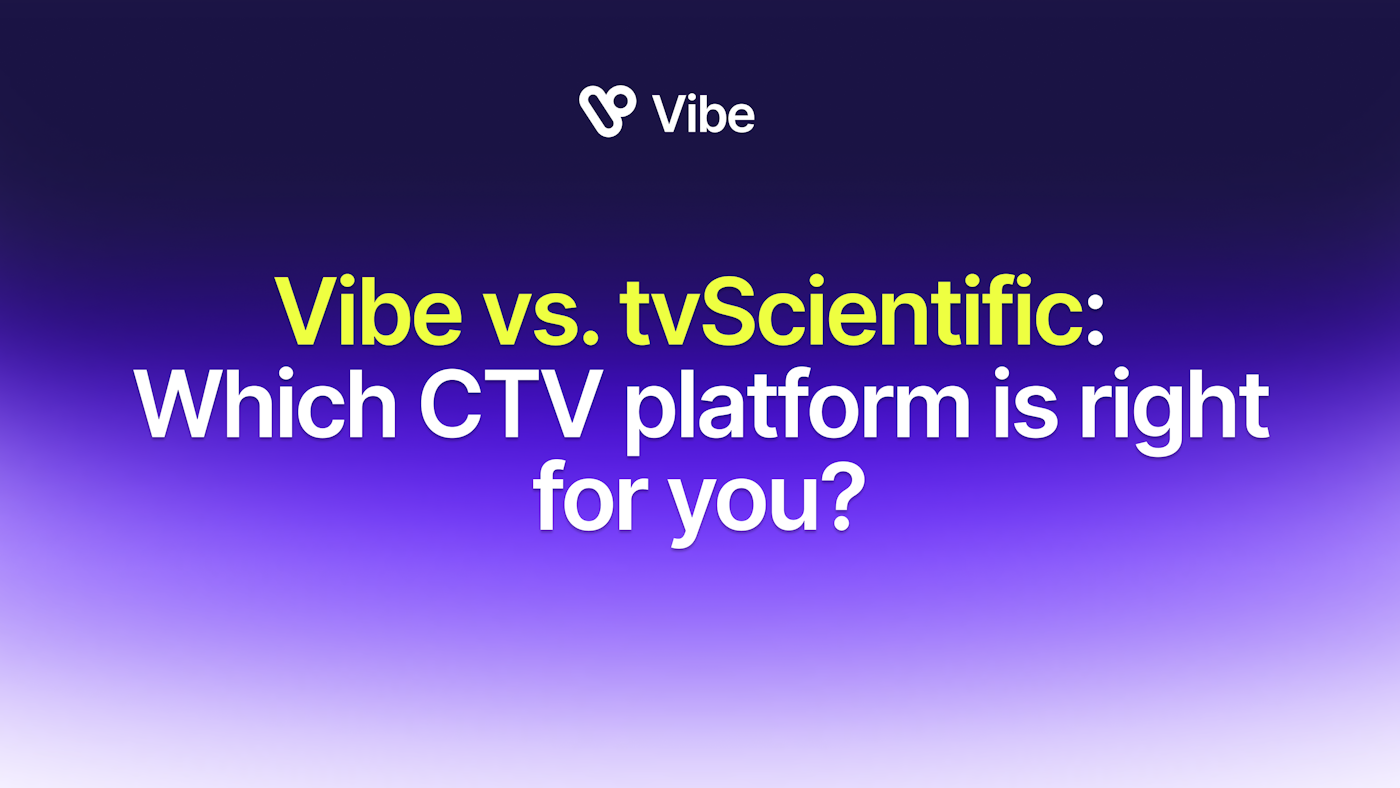 Vibe

Vibe vs. tvScientific: Which CTV platform is right for you?